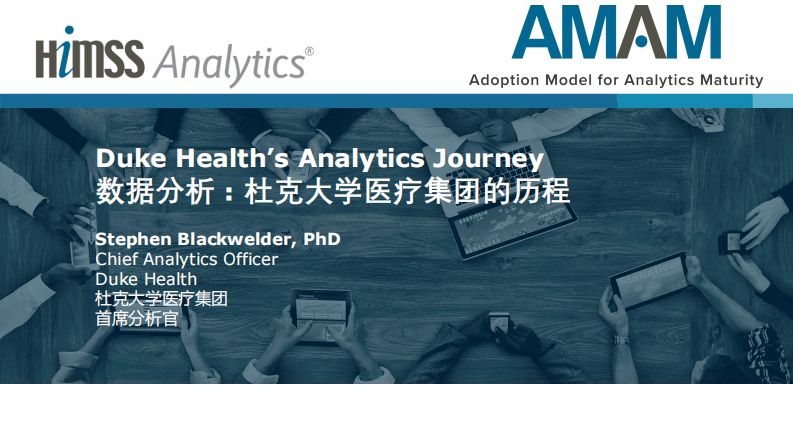 HIMSS Analytics®

AMAM
Adoption Model for Analytics Maturity

Duke Health's Analytics Journey
数据分析：杜克大学医疗集团的历程

Stephen Blackwelder, PhD
Chief Analytics Officer
Duke Health
杜克大学医疗集团
首席分析官